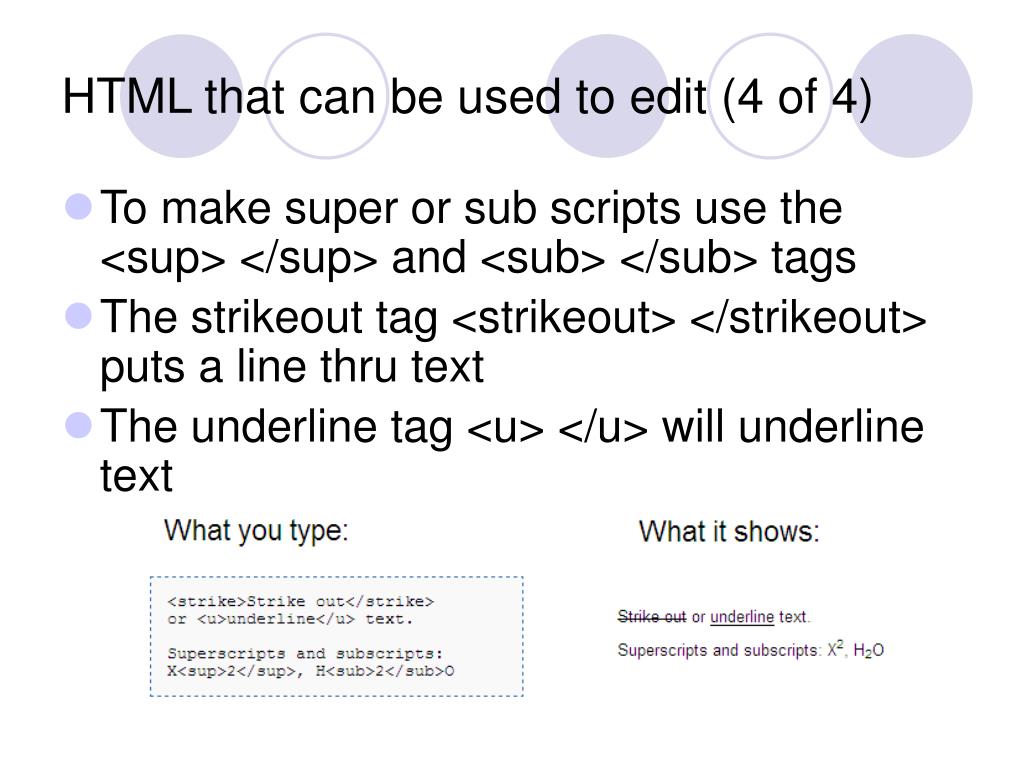 HTML that can be used to edit (4 of 4)

To make super or sub scripts use the <sup> </sup> and <sub> </sub> tags

The strikeout tag <strikeout> </strikeout> puts a line thru text

The underline tag <u> </u> will underline text

What you type:

<strike>Strike out</strike>
or <u>underline</u> text.

Superscripts and subscripts:
X<sup>2</sup>, H<sub>2</sub>O

What it shows:

Strike out or underline text.

Superscripts and subscripts: $X^2$, $H_2O$